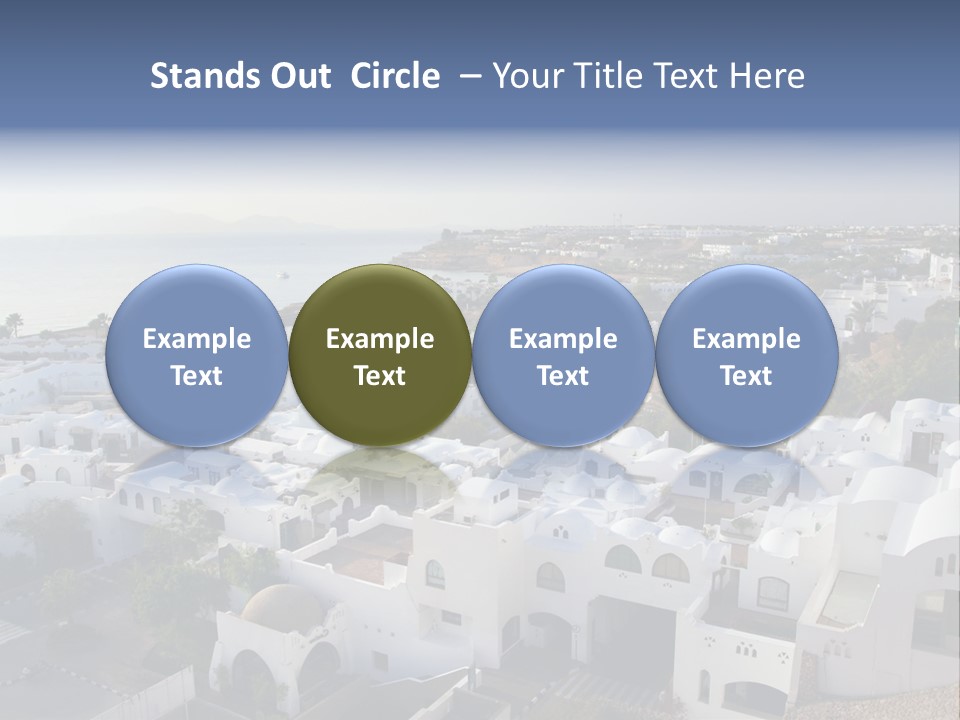 Stands Out Circle – Your Title Text Here

Example Text

Example Text

Example Text

Example Text